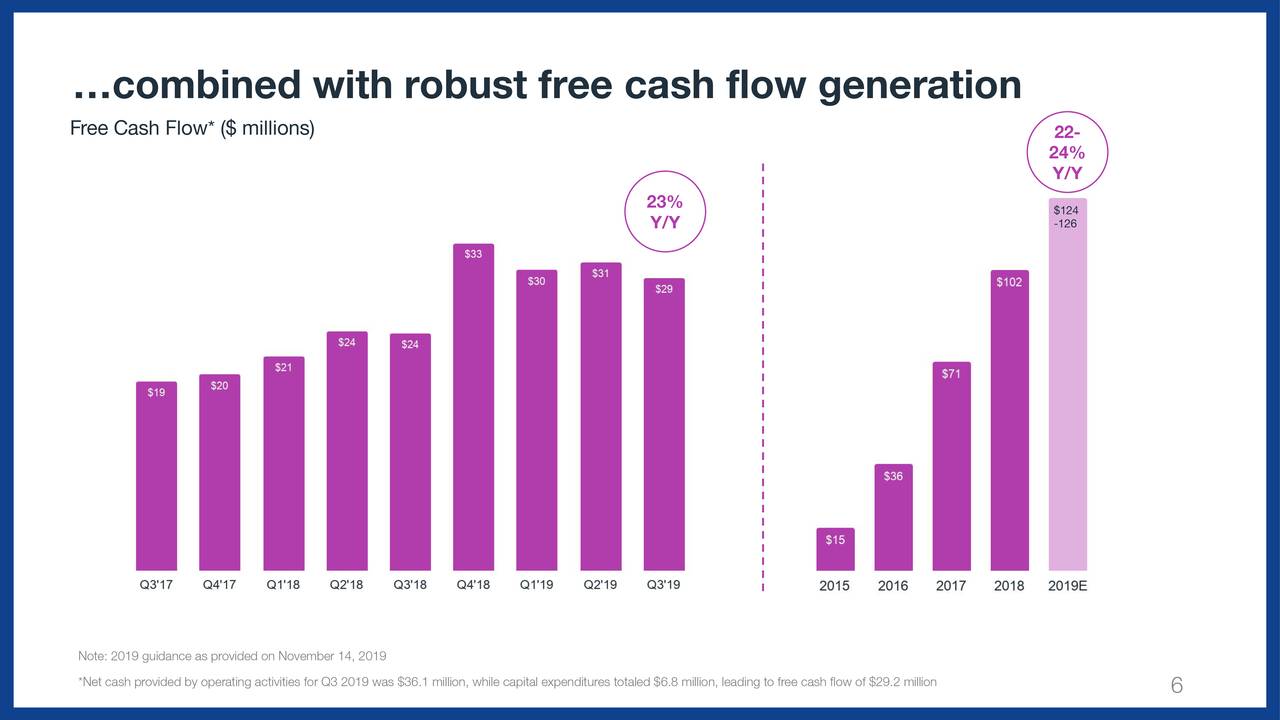 …combined with robust free cash flow generation

Free Cash Flow* ($ millions)

23% Y/Y

22-24% Y/Y

$19 $20 $21 $24 $24 $33 $30 $31 $29

Q3'17 Q4'17 Q1'18 Q2'18 Q3'18 Q4'18 Q1'19 Q2'19 Q3'19

$15 $36 $71 $102 $124 -126

2015 2016 2017 2018 2019E

Note: 2019 guidance as provided on November 14, 2019

*Net cash provided by operating activities for Q3 2019 was $36.1 million, while capital expenditures totaled $6.8 million, leading to free cash flow of $29.2 million

6